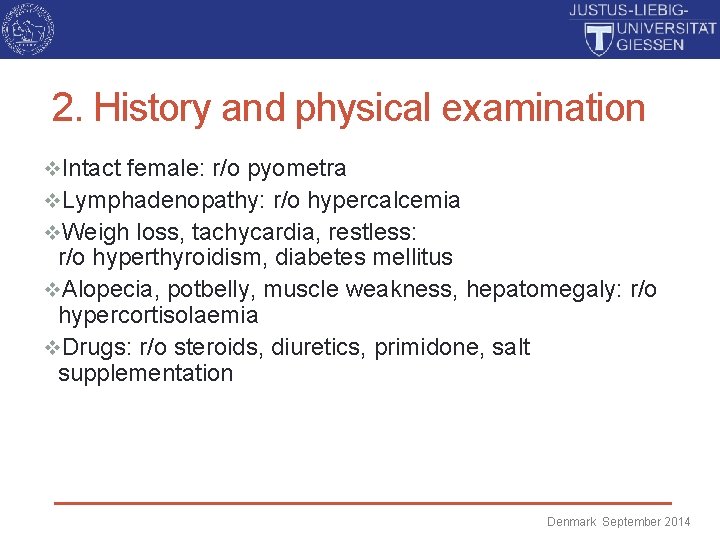 JUSTUS-LIEBIG-
UNIVERSITÄT
GIESSEN

2. History and physical examination

❖Intact female: r/o pyometra
❖Lymphadenopathy: r/o hypercalcemia
❖Weigh loss, tachycardia, restless: r/o hyperthyroidism, diabetes mellitus
❖Alopecia, potbelly, muscle weakness, hepatomegaly: r/o hypercortisolaemia
❖Drugs: r/o steroids, diuretics, primidone, salt supplementation

Denmark September 2014